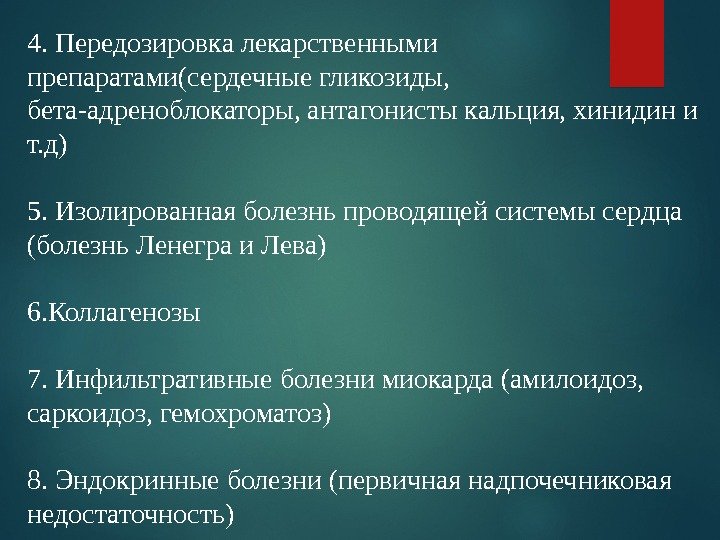 4. Передозировка лекарственными препаратами(сердечные гликозиды, бета-адреноблокаторы, антагонисты кальция, хинидин и т.д)

5. Изолированная болезнь проводящей системы сердца (болезнь Ленегра и Лева)

6.Коллагенозы

7. Инфильтративные болезни миокарда (амилоидоз, саркоидоз, гемохроматоз)

8. Эндокринные болезни (первичная надпочечниковая недостаточность)